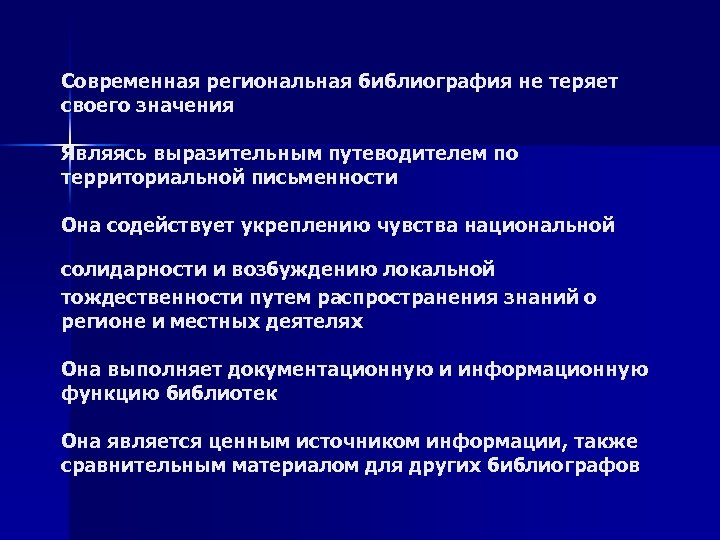 Современная региональная библиография не теряет своего значения

Являясь выразительным путеводителем по территориальной письменности

Она содействует укреплению чувства национальной

солидарности и возбуждению локальной тождественности путем распространения знаний о регионе и местных деятелях

Она выполняет документационную и информационную функцию библиотек

Она является ценным источником информации, также сравнительным материалом для других библиографов